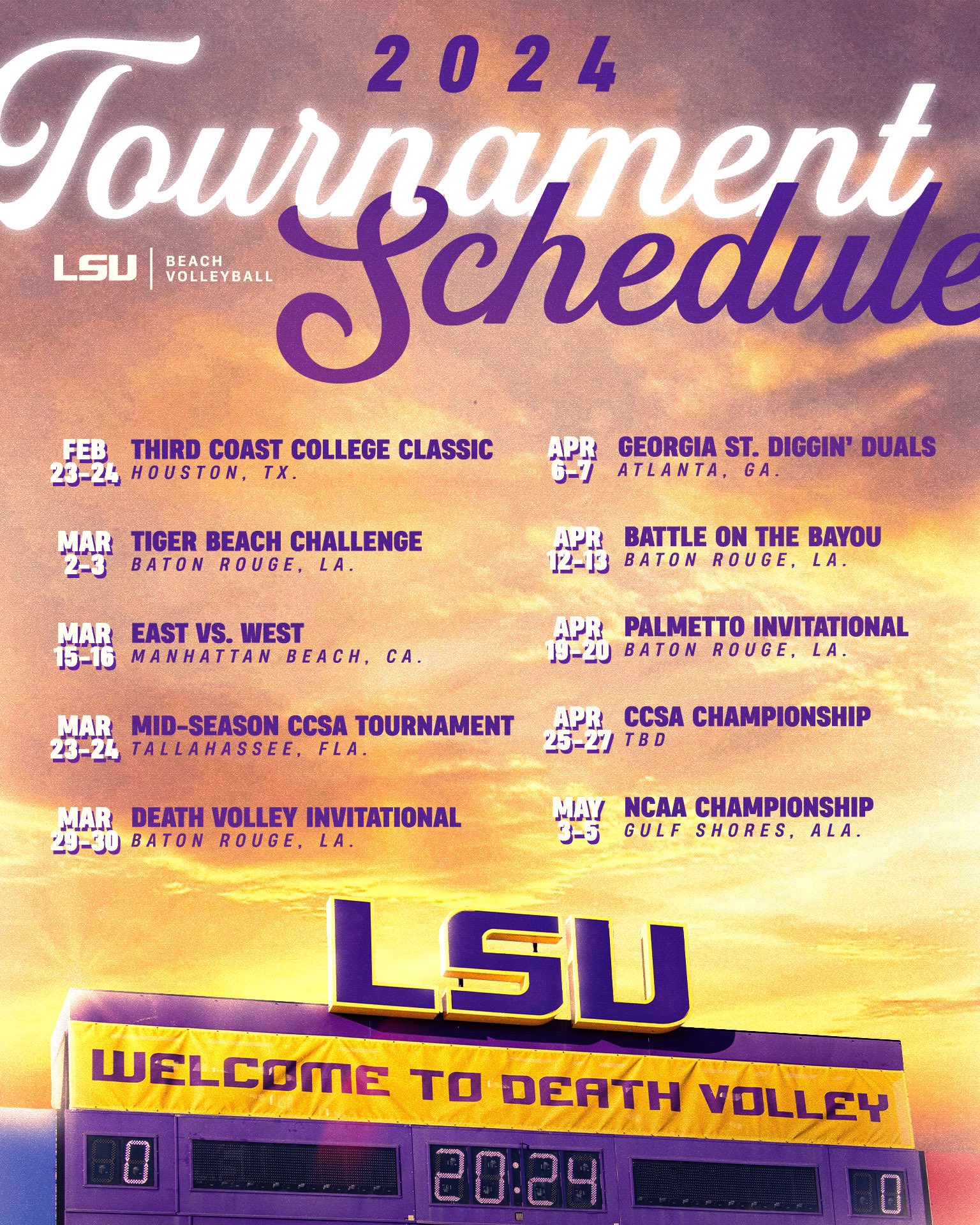 2024

Tournament Schedule

LSU | BEACH VOLLEYBALL

FEB 23-24 THIRD COAST COLLEGE CLASSIC
HOUSTON, TX.

MAR 2-3 TIGER BEACH CHALLENGE
BATON ROUGE, LA.

MAR 15-16 EAST VS. WEST
MANHATTAN BEACH, CA.

MAR 23-24 MID-SEASON CCSA TOURNAMENT
TALLAHASSEE, FLA.

MAR 29-30 DEATH VOLLEY INVITATIONAL
BATON ROUGE, LA.

APR 6-7 GEORGIA ST. DIGGIN' DUALS
ATLANTA, GA.

APR 12-13 BATTLE ON THE BAYOU
BATON ROUGE, LA.

APR 19-20 PALMETTO INVITATIONAL
BATON ROUGE, LA.

APR 25-27 CCSA CHAMPIONSHIP
TBD

MAY 3-5 NCAA CHAMPIONSHIP
GULF SHORES, ALA.

LSU

WELCOME TO DEATH VOLLEY

0 20:24 0